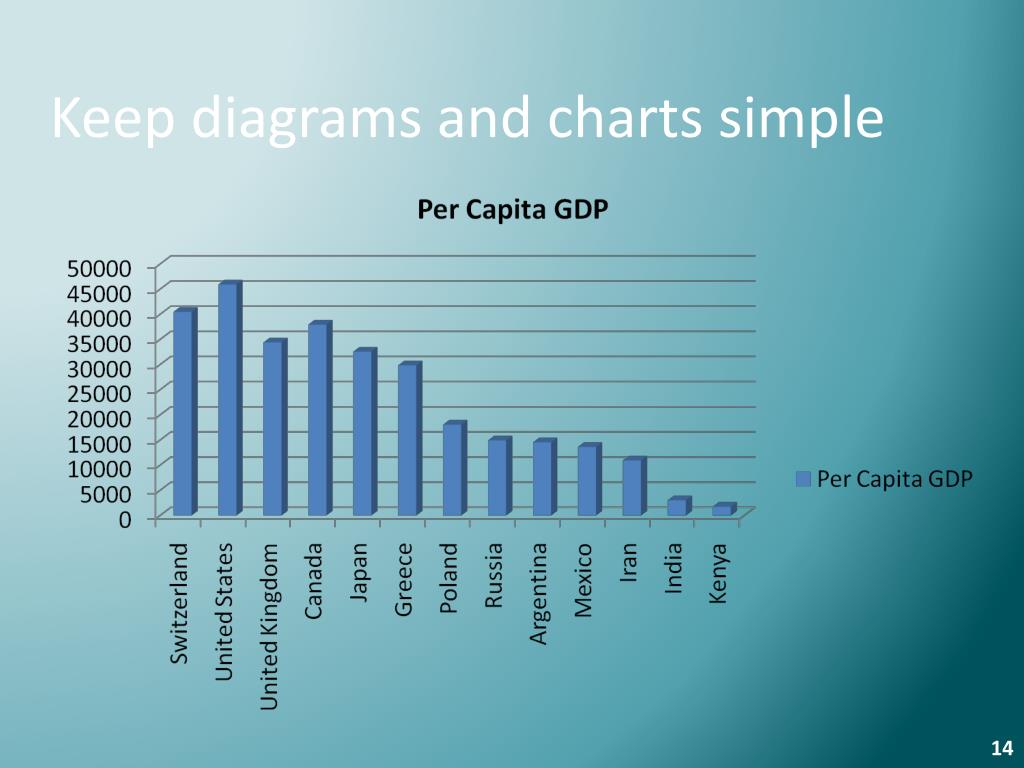 Keep diagrams and charts simple

Per Capita GDP

50000
45000
40000
35000
30000
25000
20000
15000
10000
5000
0

Switzerland
United States
United Kingdom
Canada
Japan
Greece
Poland
Russia
Argentina
Mexico
Iran
India
Kenya

Per Capita GDP

14